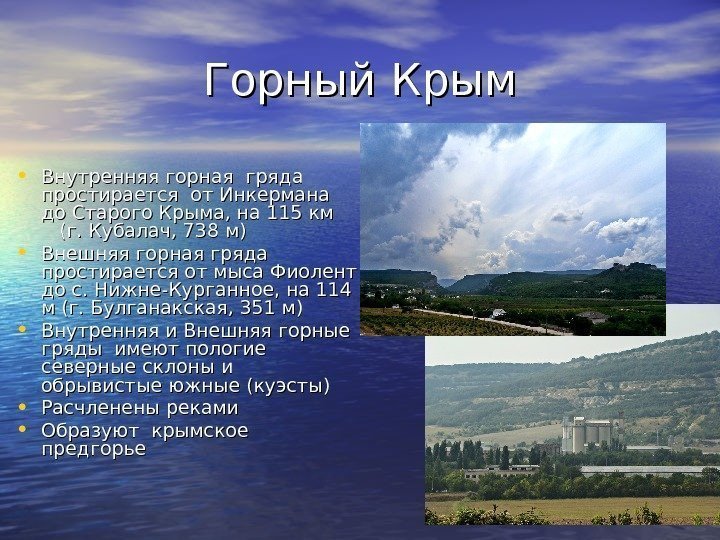 Горный Крым

• Внутренняя горная гряда простирается от Инкермана до Старого Крыма, на 115 км (г. Кубалач, 738 м)
• Внешняя горная гряда простирается от мыса Фиолент до с. Нижне-Курганное, на 114 м (г. Булганакская, 351 м)
• Внутренняя и Внешняя горные гряды имеют пологие северные склоны и обрывистые южные (куэсты)
• Расчленены реками
• Образуют крымское предгорье